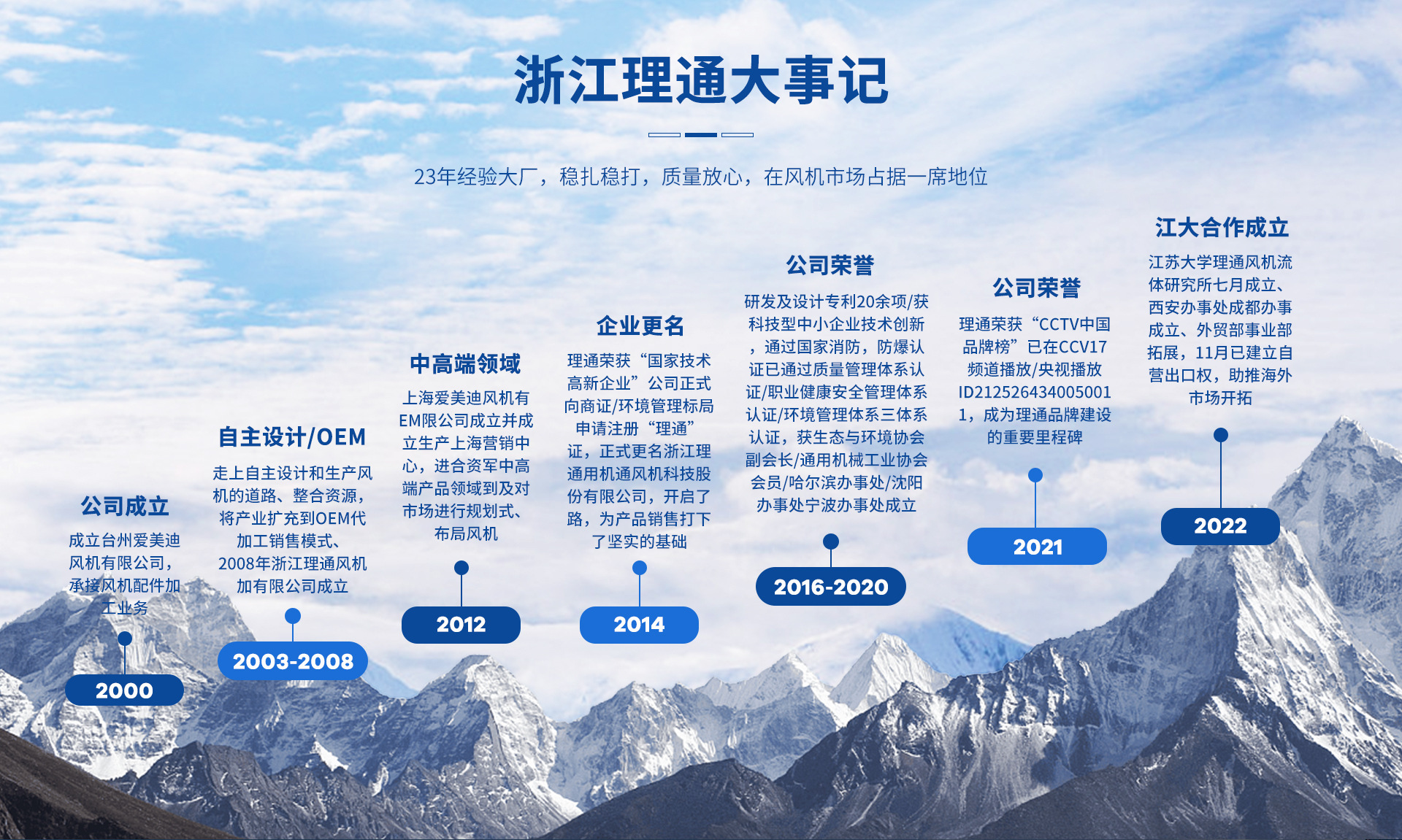 浙江理通大事记

23年经验大厂，稳扎稳打，质量放心，在风机市场占据一席地位

公司成立
成立台州爱美迪风机有限公司，承接风机配件加工业务
2000

自主设计/OEM
走上自主设计和生产风机的道路、整合资源，将产业扩充到OEM代加工销售模式、2008年浙江理通风机加有限公司成立
2003-2008

中高端领域
上海爱美迪风机有EM限公司成立并成立生产上海营销中心，进合资军中高端产品领域到及对市场进行规划式、布局风机
2012

企业更名
理通荣获“国家技术高新企业”公司正式向商证/环境管理标局申请注册“理通”证，正式更名浙江理通用机通风机科技股份有限公司，开启了路，为产品销售打下了坚实的基础
2014

公司荣誉
研发及设计专利20余项/获科技型中小企业技术创新，通过国家消防，防爆认证已通过质量管理体系认证/职业健康安全管理体系认证/环境管理体系三体系认证，获生态与环境协会副会长/通用机械工业协会会员/哈尔滨办事处/沈阳办事处宁波办事处成立
2016-2020

公司荣誉
理通荣获“CCTV中国品牌榜”已在CCV17频道播放/央视播放ID2125264340050011，成为理通品牌建设的重要里程碑
2021

江大合作成立
江苏大学理通风机流体研究所七月成立、西安办事处成都办事成立、外贸部事业部拓展，11月已建立自营出口权，助推海外市场开拓
2022